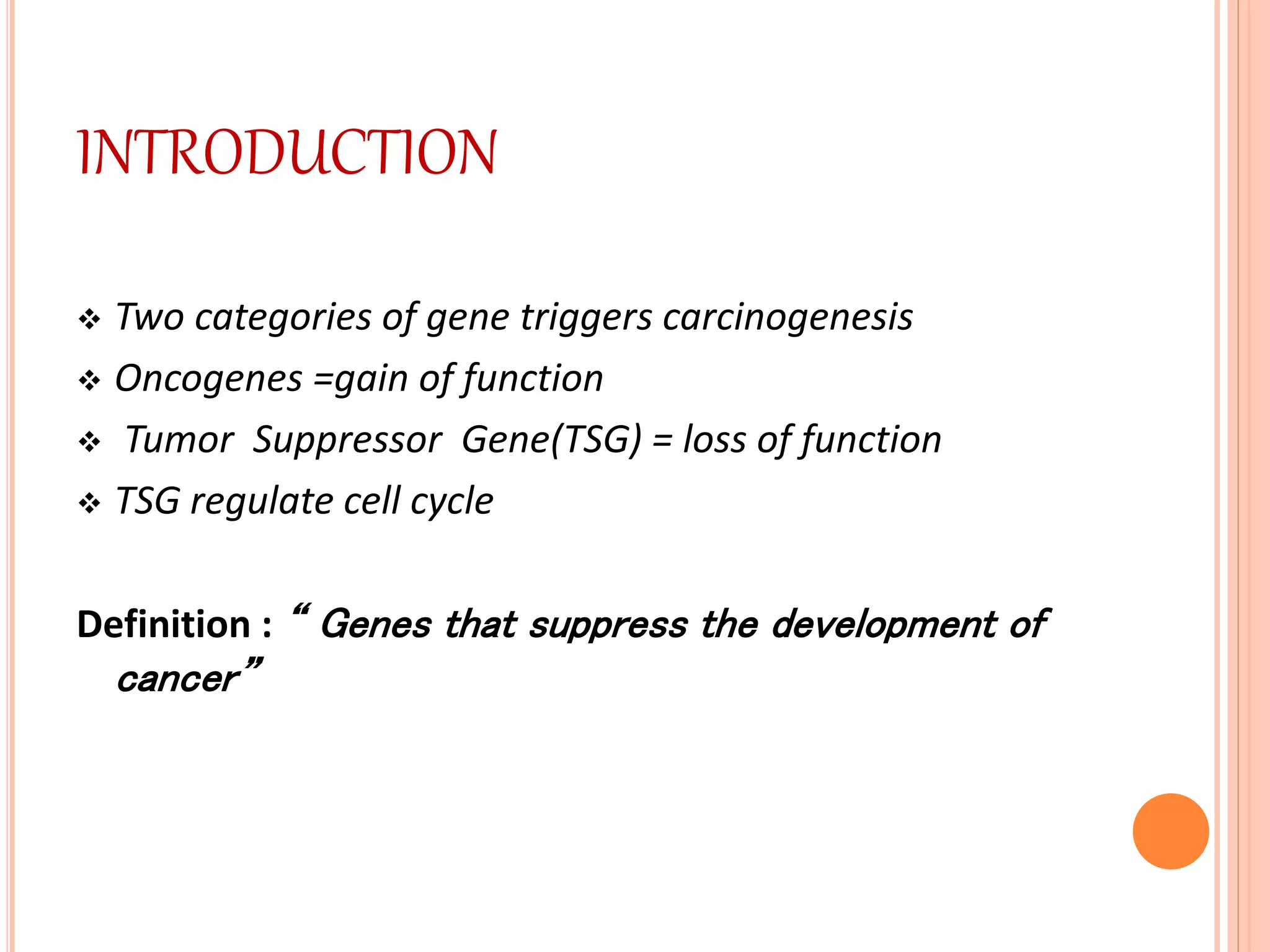 INTRODUCTION

❖ Two categories of gene triggers carcinogenesis
❖ Oncogenes =gain of function
❖ Tumor Suppressor Gene(TSG) = loss of function
❖ TSG regulate cell cycle

Definition : " Genes that suppress the development of cancer"